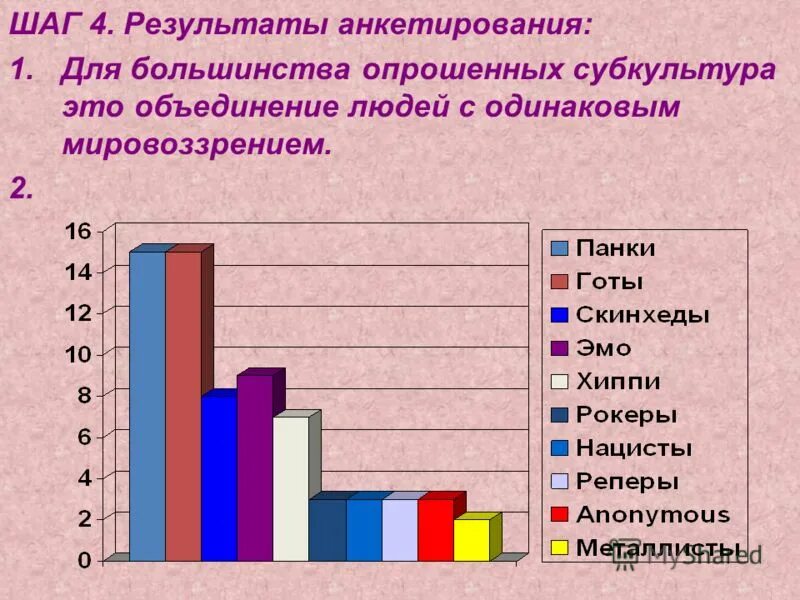 ШАГ 4. Результаты анкетирования:

1. Для большинства опрошенных субкультура это объединение людей с одинаковым мировоззрением.

2.

16
14
12
10
8
6
4
2
0

Панки
Готы
Скинхеды
Эмо
Хиппи
Рокеры
Нацисты
Реперы
Anonymous
Металлисты

MyShared